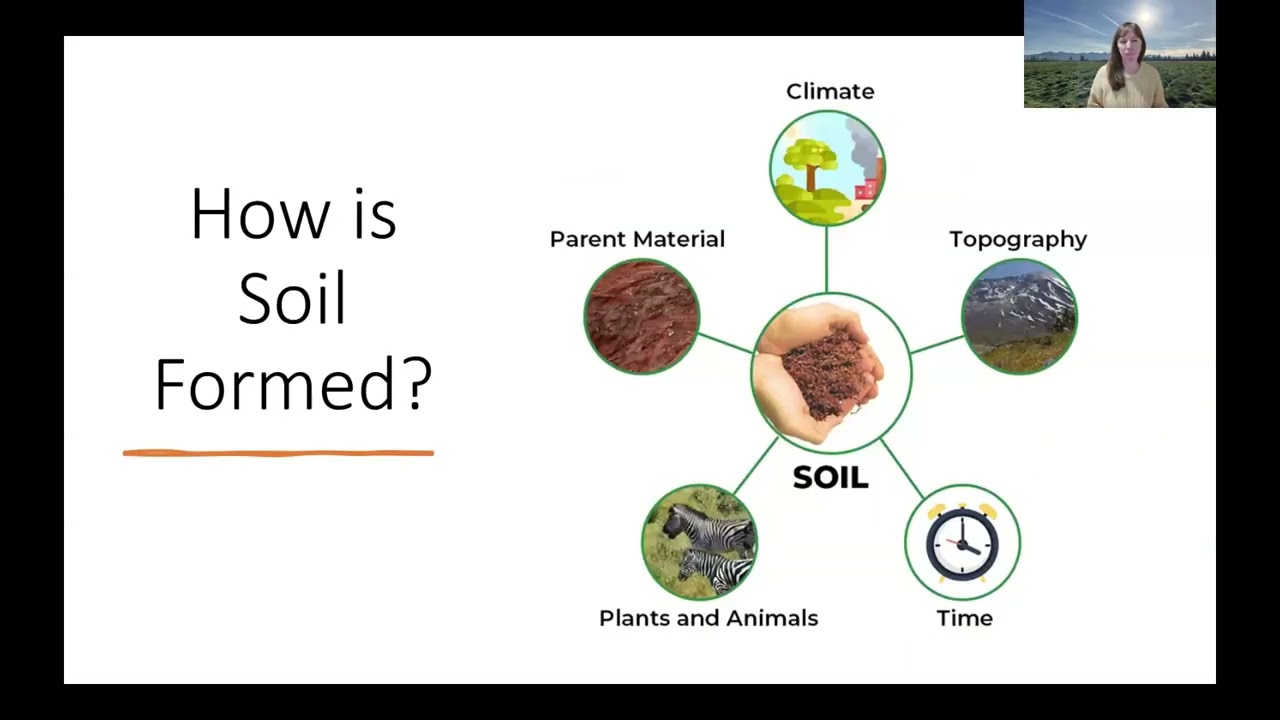 How is Soil Formed?

Climate

Parent Material

Topography

SOIL

Plants and Animals

Time